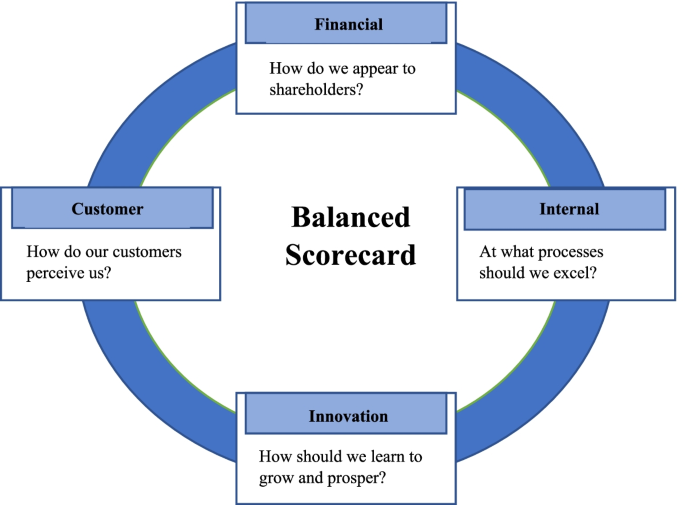 Financial

How do we appear to shareholders?

Customer

How do our customers perceive us?

Balanced Scorecard

Internal

At what processes should we excel?

Innovation

How should we learn to grow and prosper?